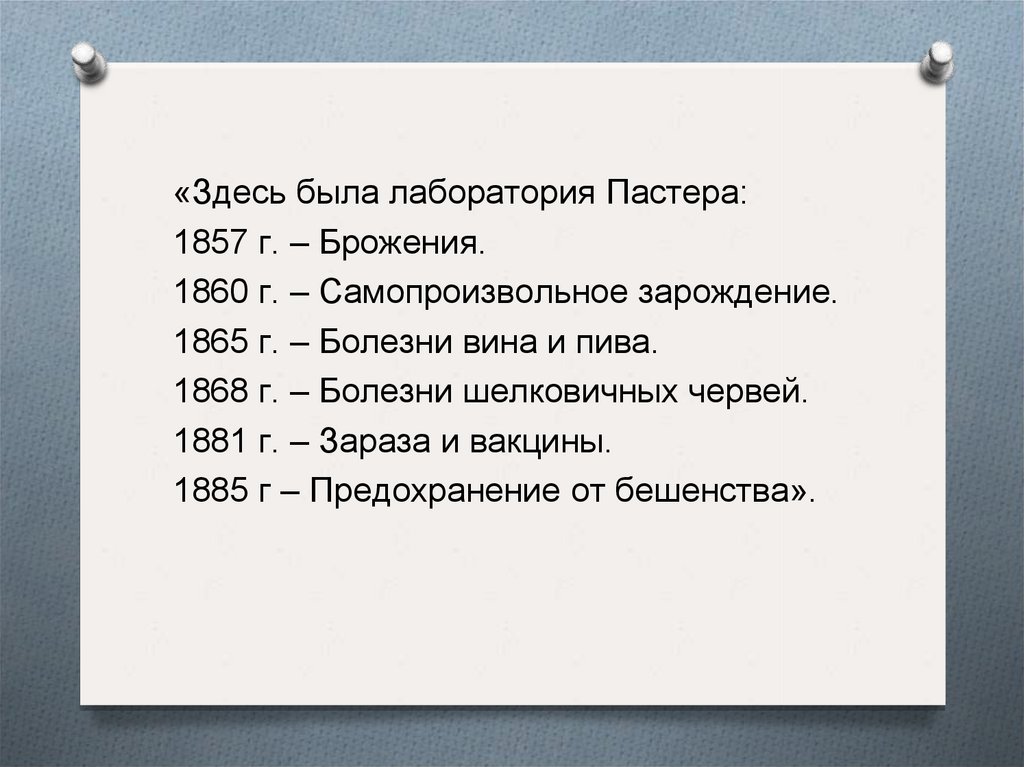 «Здесь была лаборатория Пастера:
1857 г. – Брожения.
1860 г. – Самопроизвольное зарождение.
1865 г. – Болезни вина и пива.
1868 г. – Болезни шелковичных червей.
1881 г. – Зараза и вакцины.
1885 г – Предохранение от бешенства».